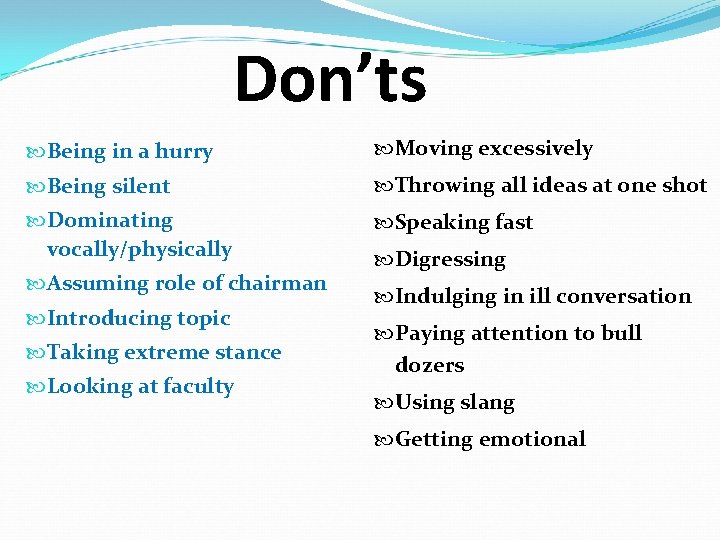 Don'ts

Being in a hurry
Being silent
Dominating vocally/physically
Assuming role of chairman
Introducing topic
Taking extreme stance
Looking at faculty

Moving excessively
Throwing all ideas at one shot
Speaking fast
Digressing
Indulging in ill conversation
Paying attention to bull dozers
Using slang
Getting emotional